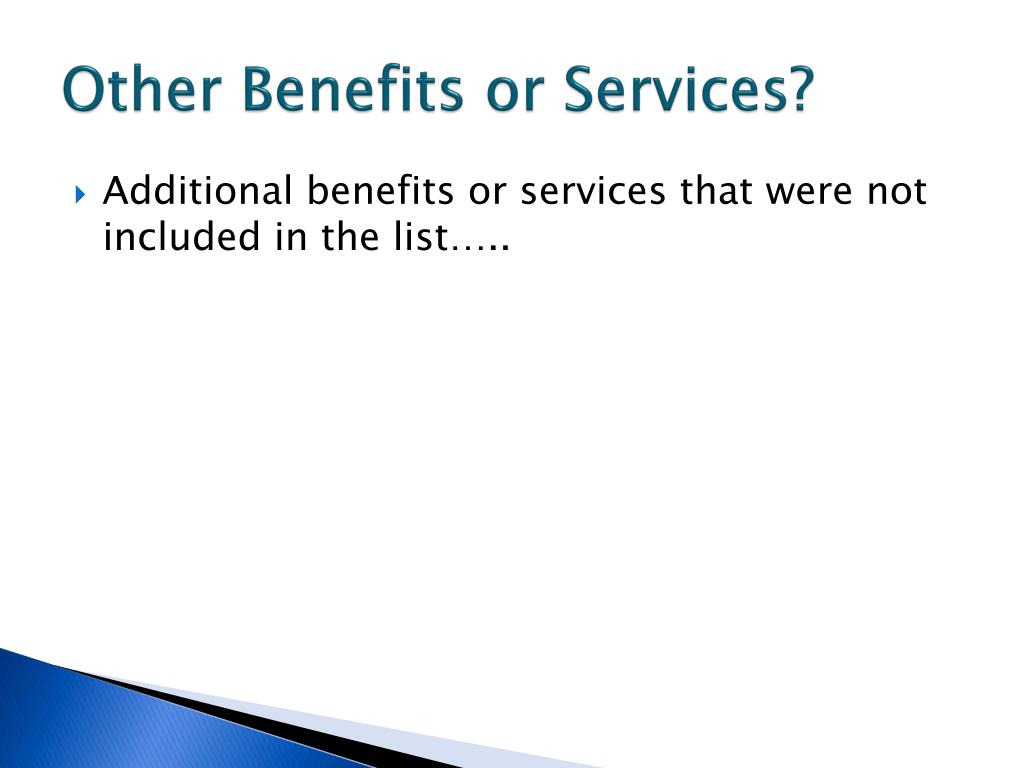 Other Benefits or Services?

Additional benefits or services that were not included in the list…..